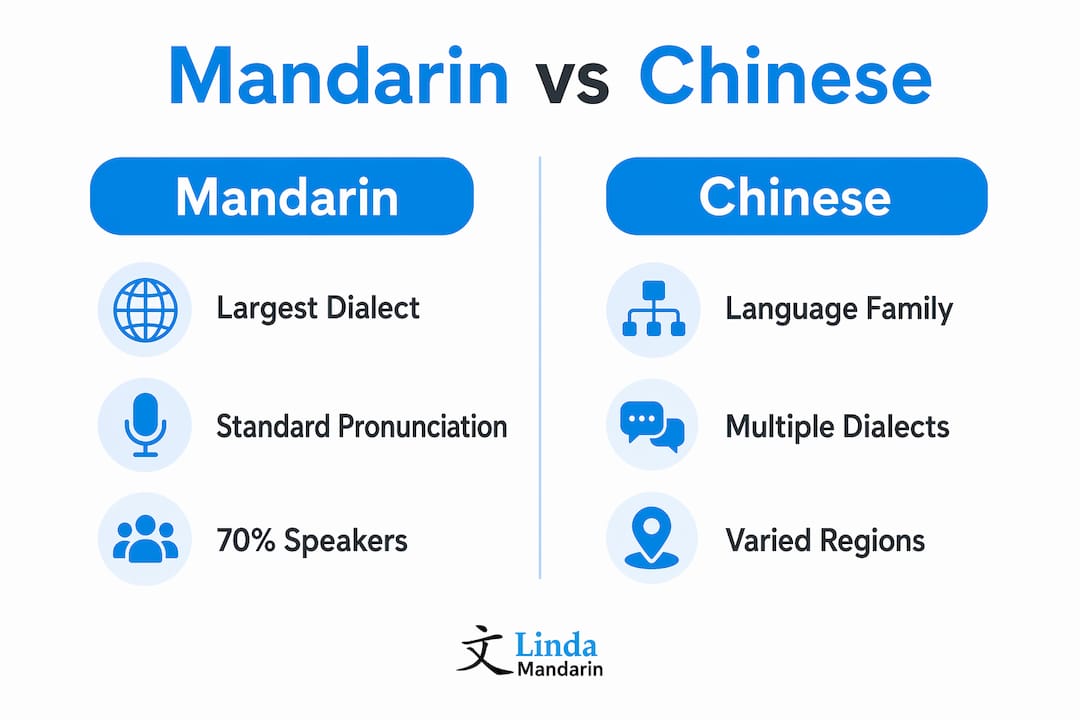 Mandarin vs Chinese

Mandarin

Largest Dialect

Standard Pronunciation

70% Speakers

Chinese

Language Family

Multiple Dialects

Varied Regions

文 Linda Mandarin